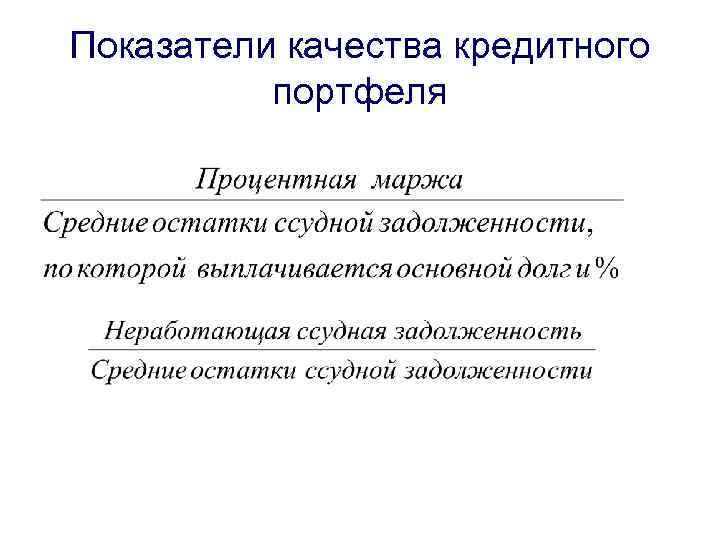 Показатели качества кредитного портфеля

$\frac{\text{Процентная маржа}}{\text{Средние остатки ссудной задолженности, по которой выплачивается основной долг и \%}}$

$\frac{\text{Неработающая ссудная задолженность}}{\text{Средние остатки ссудной задолженности}}$